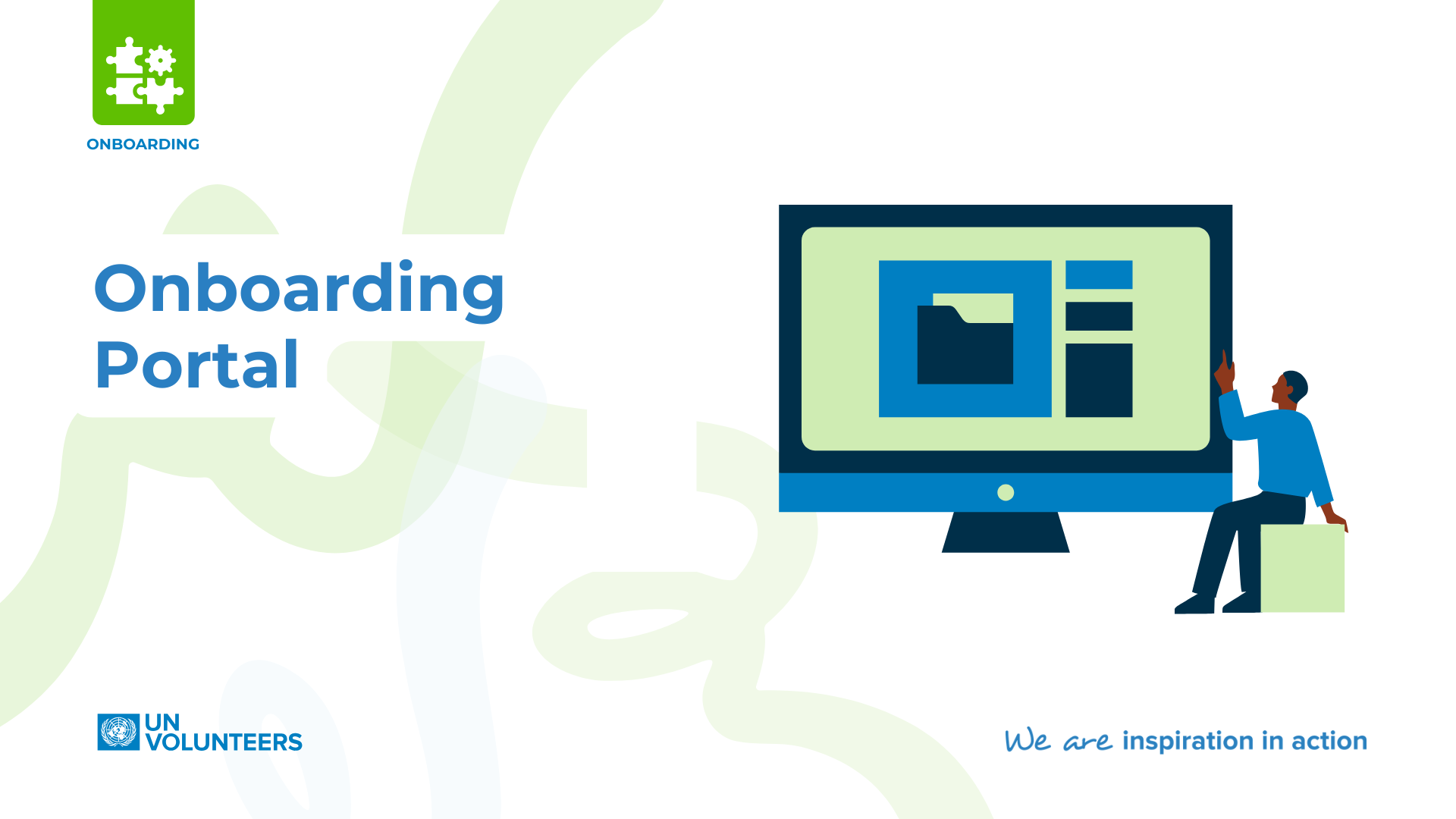 ONBOARDING

Onboarding Portal

UN VOLUNTEERS

We are inspiration in action